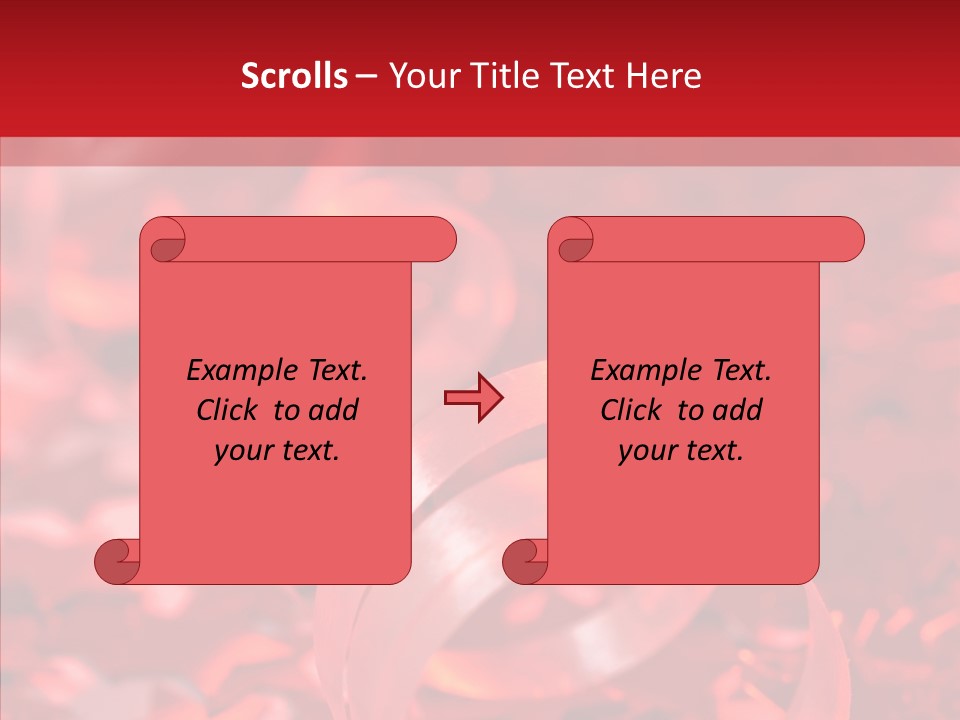 Scrolls – Your Title Text Here

Example Text. Click to add your text.

Example Text. Click to add your text.